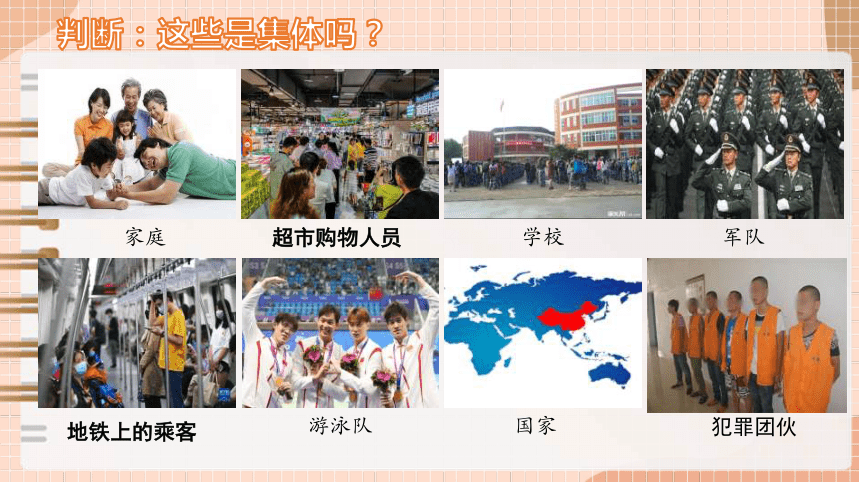 判断：这些是集体吗？

家庭

超市购物人员

学校

军队

地铁上的乘客

游泳队

国家

犯罪团伙